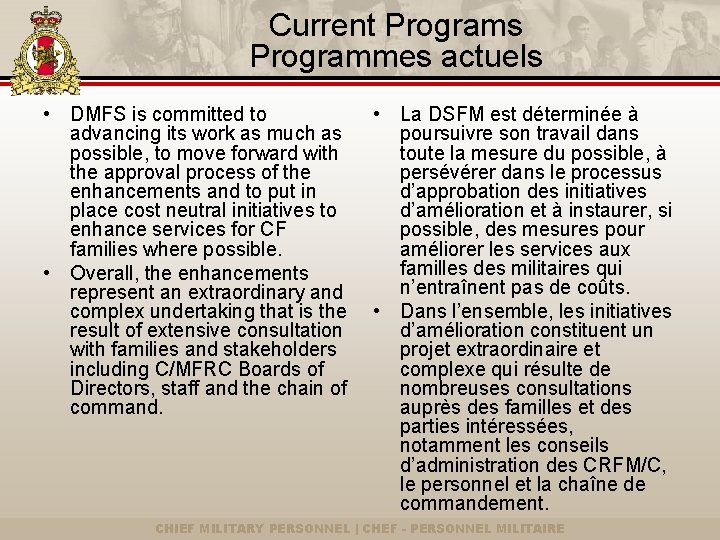 Current Programs
Programmes actuels

• DMFS is committed to advancing its work as much as possible, to move forward with the approval process of the enhancements and to put in place cost neutral initiatives to enhance services for CF families where possible.
• Overall, the enhancements represent an extraordinary and complex undertaking that is the result of extensive consultation with families and stakeholders including C/MFRC Boards of Directors, staff and the chain of command.

• La DSFM est déterminée à poursuivre son travail dans toute la mesure du possible, à persévérer dans le processus d'approbation des initiatives d'amélioration et à instaurer, si possible, des mesures pour améliorer les services aux familles des militaires qui n'entraînent pas de coûts.
• Dans l'ensemble, les initiatives d'amélioration constituent un projet extraordinaire et complexe qui résulte de nombreuses consultations auprès des familles et des parties intéressées, notamment les conseils d'administration des CRFM/C, le personnel et la chaîne de commandement.

CHIEF MILITARY PERSONNEL | CHEF - PERSONNEL MILITAIRE